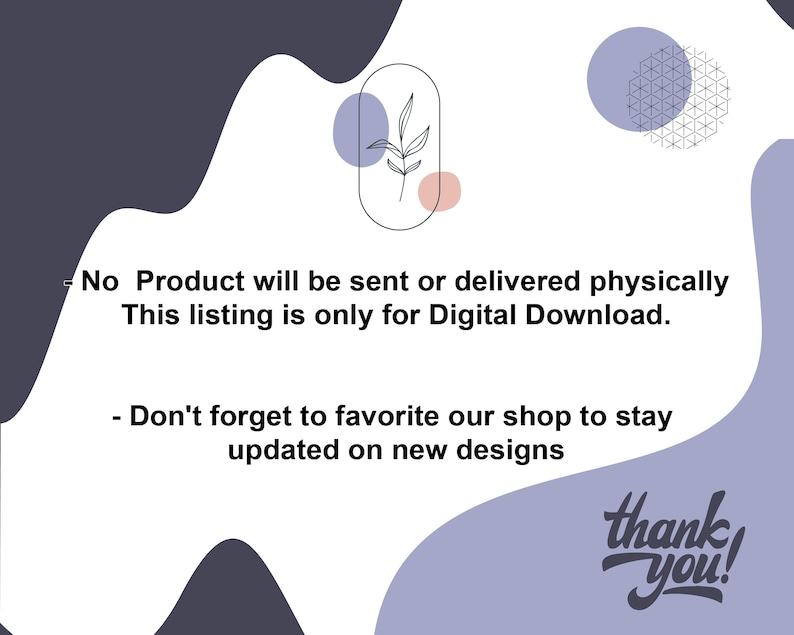 - No Product will be sent or delivered physically
This listing is only for Digital Download.

- Don't forget to favorite our shop to stay updated on new designs

thank you!